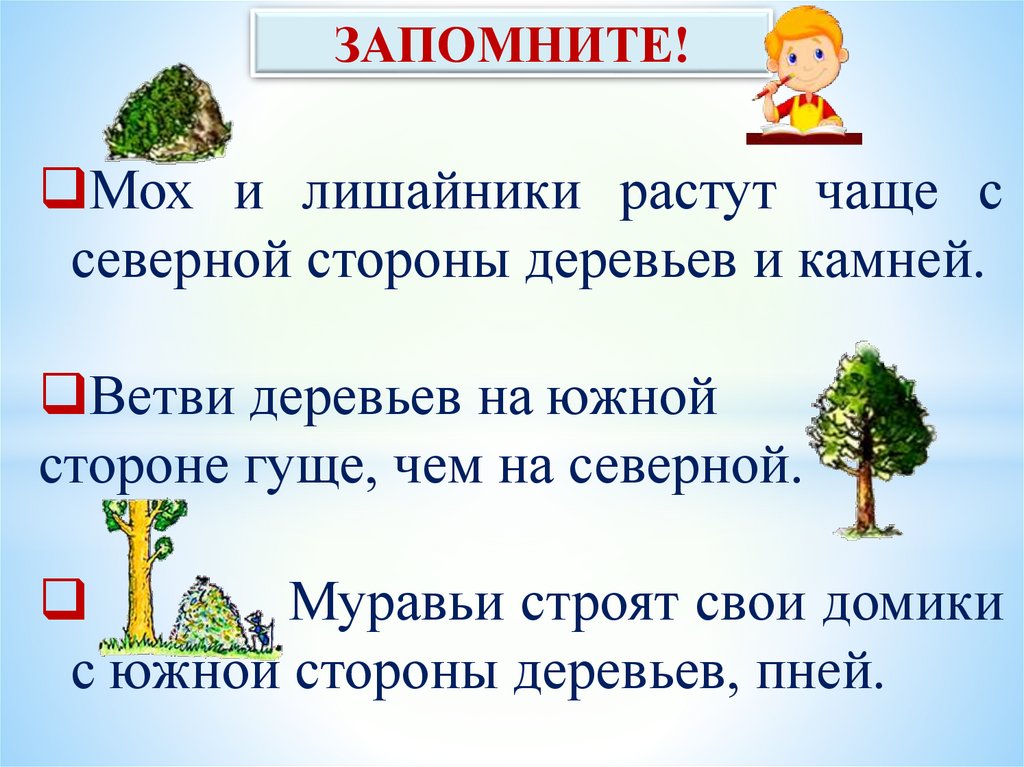 ЗАПОМНИТЕ!

❑Мох и лишайники растут чаще с северной стороны деревьев и камней.

❑Ветви деревьев на южной стороне гуще, чем на северной.

❑ Муравьи строят свои домики с южной стороны деревьев, пней.